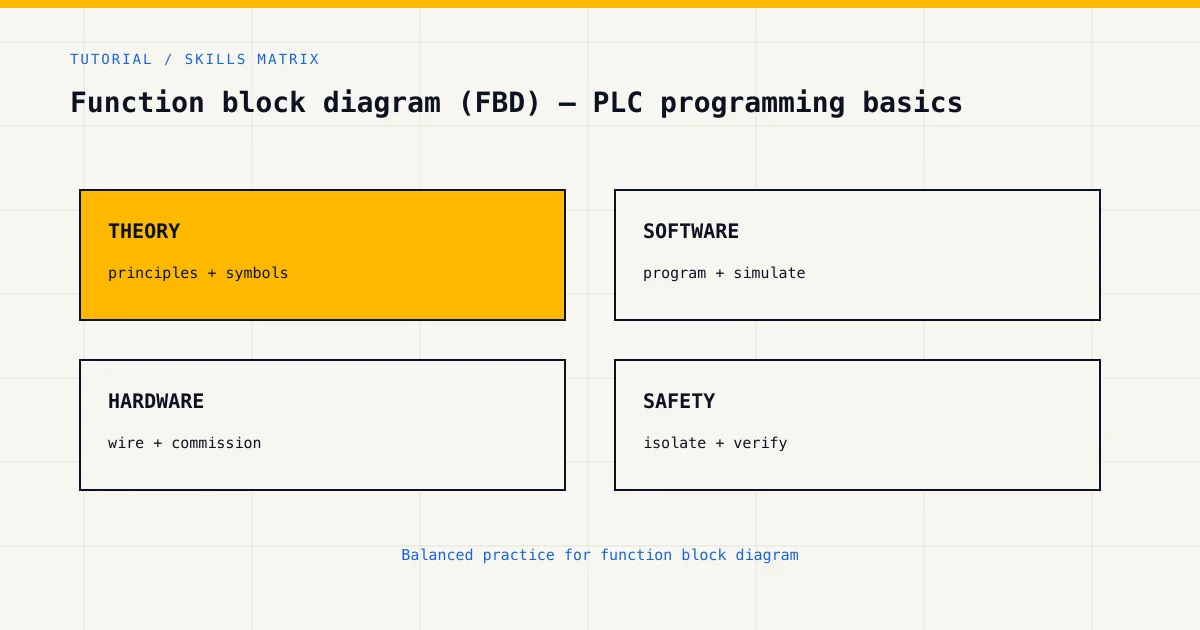 TUTORIAL / SKILLS MATRIX

Function block diagram (FBD) — PLC programming basics

THEORY

principles + symbols

SOFTWARE

program + simulate

HARDWARE

wire + commission

SAFETY

isolate + verify

Balanced practice for function block diagram